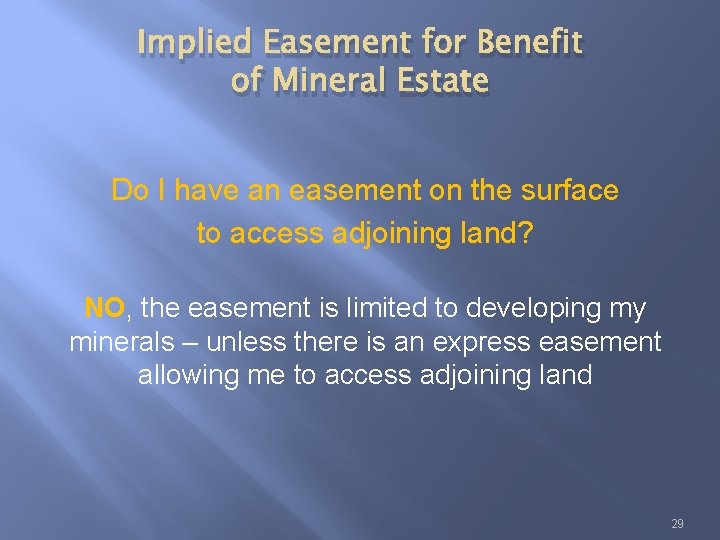 Implied Easement for Benefit of Mineral Estate

Do I have an easement on the surface to access adjoining land?

NO, the easement is limited to developing my minerals – unless there is an express easement allowing me to access adjoining land

29